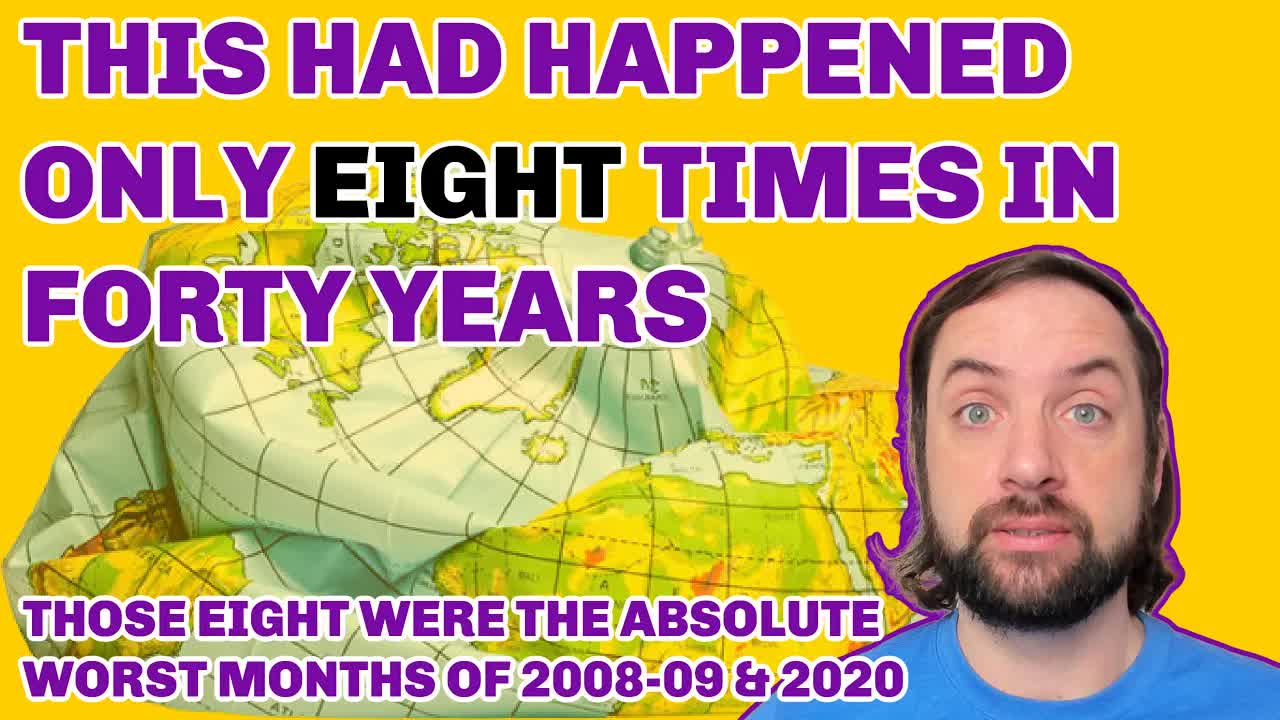 THIS HAD HAPPENED ONLY EIGHT TIMES IN FORTY YEARS

THOSE EIGHT WERE THE ABSOLUTE WORST MONTHS OF 2008-09 & 2020